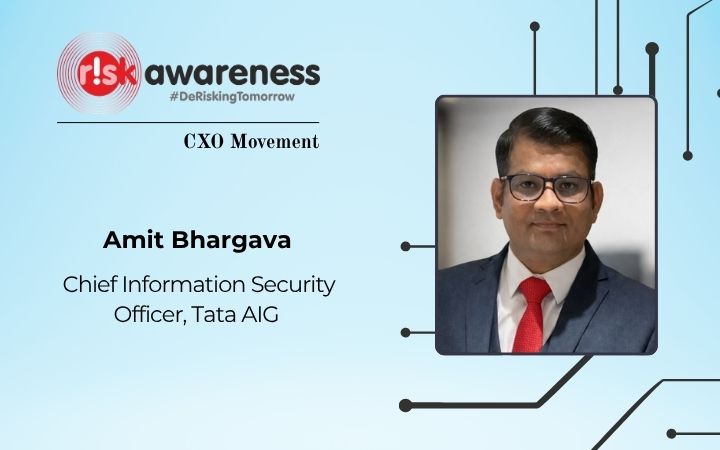 r!sk awareness
#DeRiskingTomorrow

CXO Movement

Amit Bhargava

Chief Information Security Officer, Tata AIG